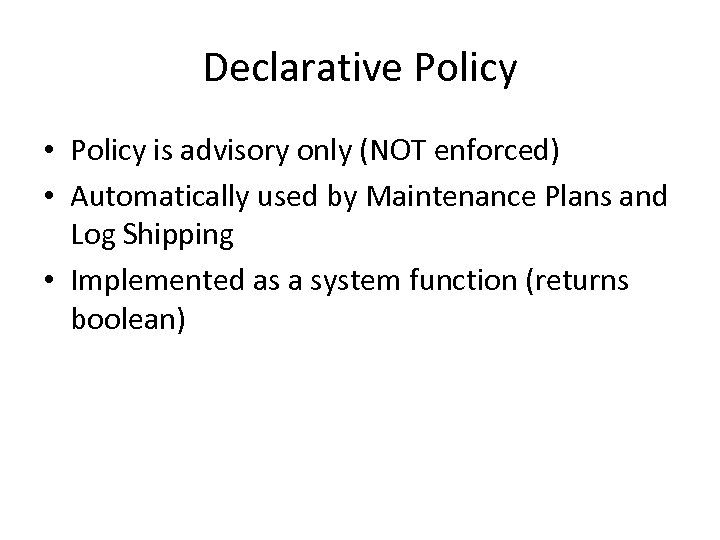 Declarative Policy

• Policy is advisory only (NOT enforced)
• Automatically used by Maintenance Plans and Log Shipping
• Implemented as a system function (returns boolean)